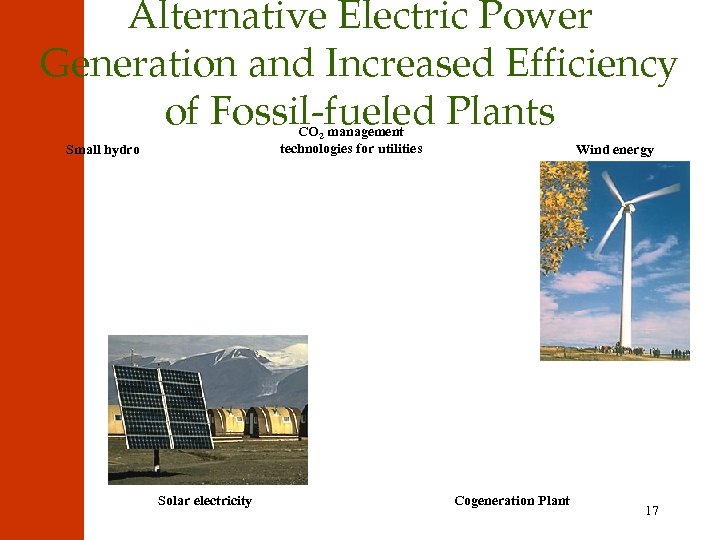 Alternative Electric Power Generation and Increased Efficiency of Fossil-fueled Plants

Small hydro

$CO_2$ management technologies for utilities

Wind energy

Solar electricity

Cogeneration Plant

17